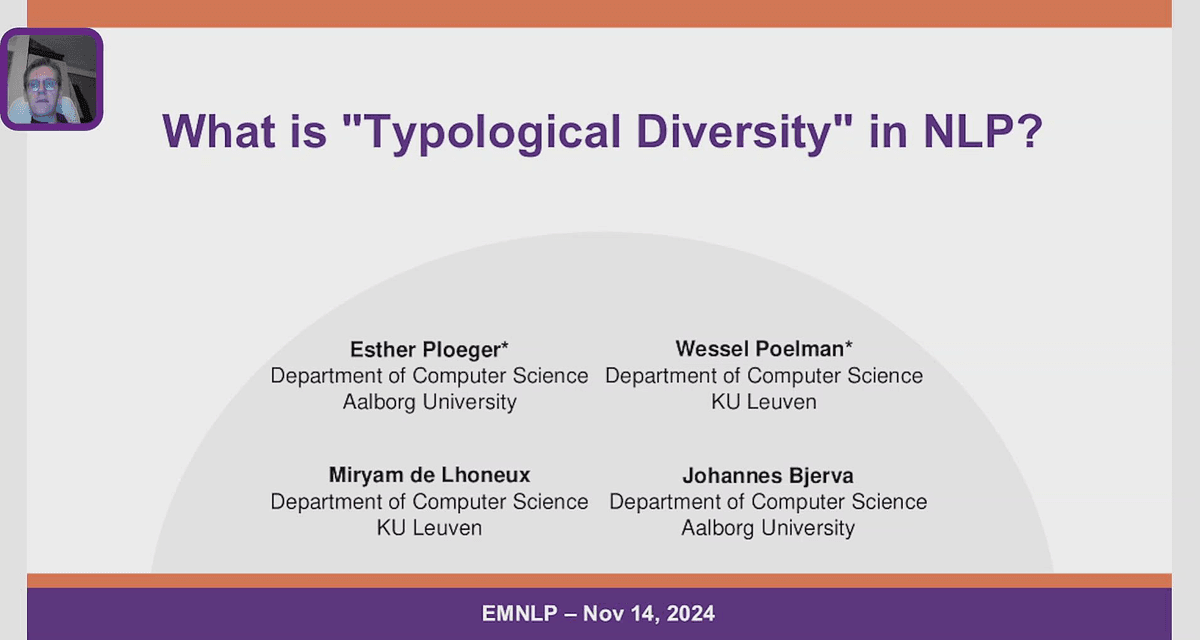 What is "Typological Diversity" in NLP?

Esther Ploeger*
Department of Computer Science
Aalborg University

Wessel Poelman*
Department of Computer Science
KU Leuven

Miryam de Lhoneux
Department of Computer Science
KU Leuven

Johannes Bjerva
Department of Computer Science
Aalborg University

EMNLP – Nov 14, 2024